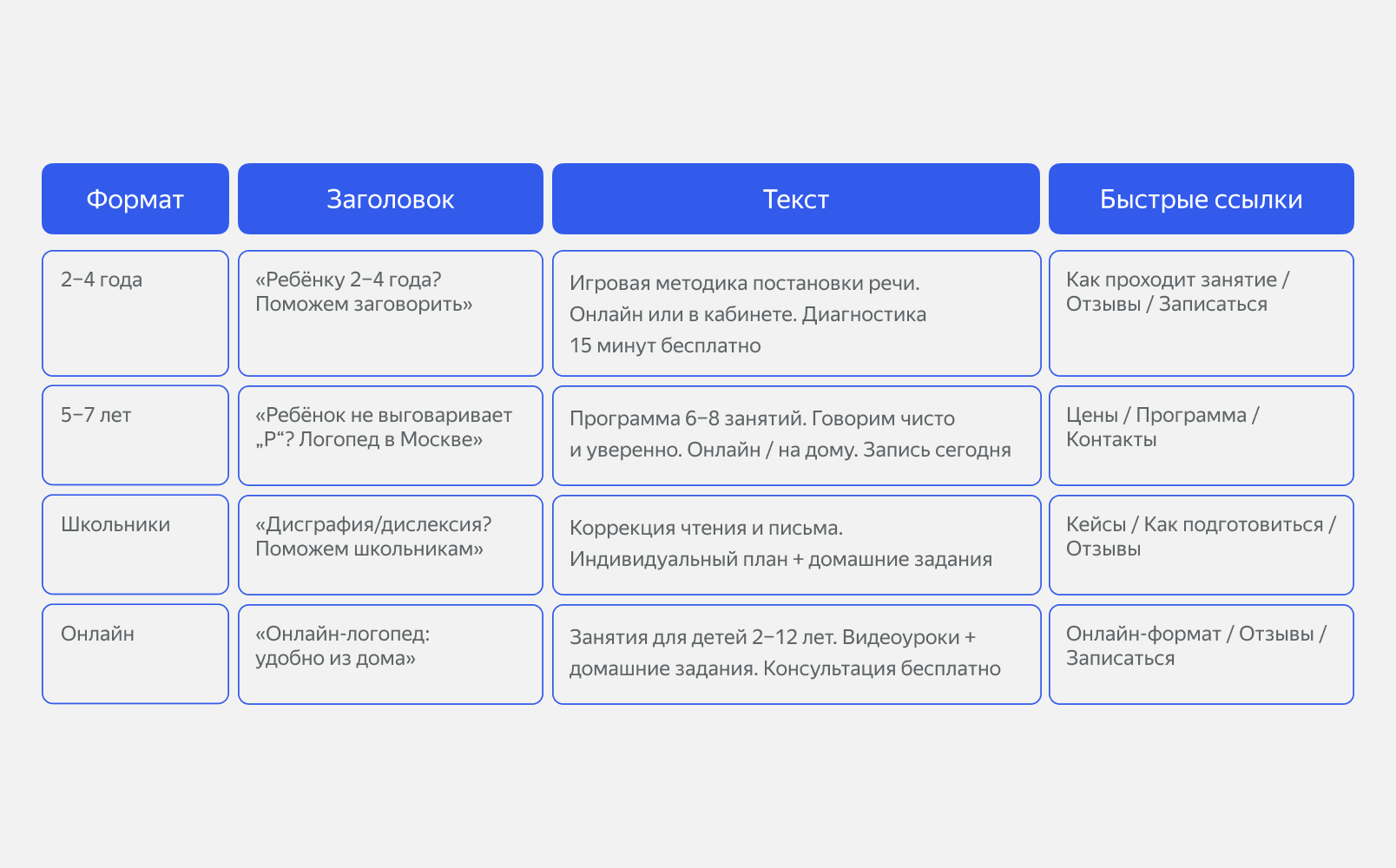 | Формат | Заголовок | Текст | Быстрые ссылки |
|---|---|---|---|
| 2–4 года | «Ребёнку 2–4 года? Поможем заговорить» | Игровая методика постановки речи. Онлайн или в кабинете. Диагностика 15 минут бесплатно | Как проходит занятие / Отзывы / Записаться |
| 5–7 лет | «Ребёнок не выговаривает „Р“? Логопед в Москве» | Программа 6–8 занятий. Говорим чисто и уверенно. Онлайн / на дому. Запись сегодня | Цены / Программа / Контакты |
| Школьники | «Дисграфия/дислексия? Поможем школьникам» | Коррекция чтения и письма. Индивидуальный план + домашние задания | Кейсы / Как подготовиться / Отзывы |
| Онлайн | «Онлайн-логопед: удобно из дома» | Занятия для детей 2–12 лет. Видеоуроки + домашние задания. Консультация бесплатно | Онлайн-формат / Отзывы / Записаться |